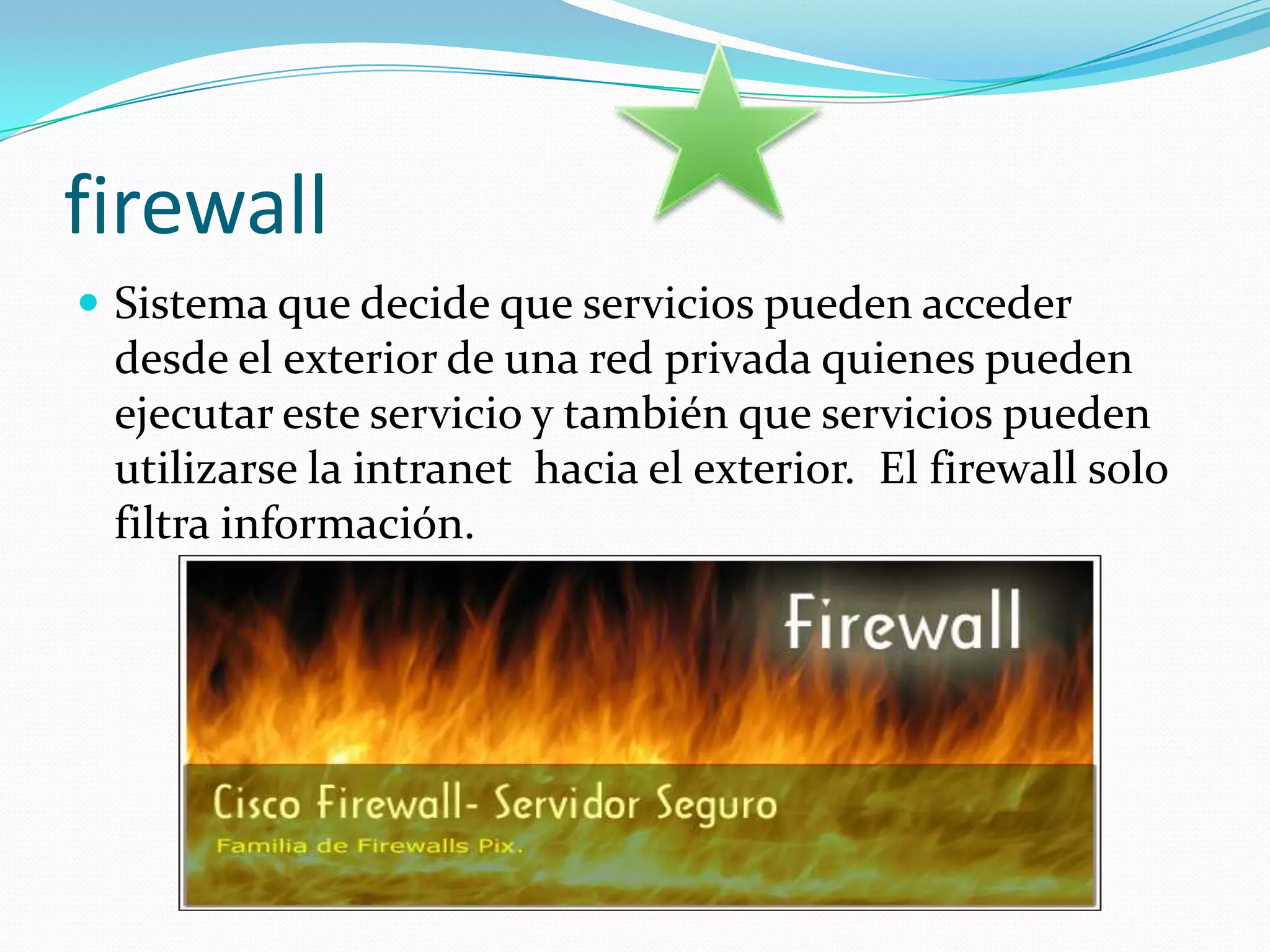 firewall

Sistema que decide que servicios pueden acceder desde el exterior de una red privada quienes pueden ejecutar este servicio y también que servicios pueden utilizarse la intranet hacia el exterior. El firewall solo filtra información.

Firewall

Cisco Firewall- Servidor Seguro
Familia de Firewalls Pix.